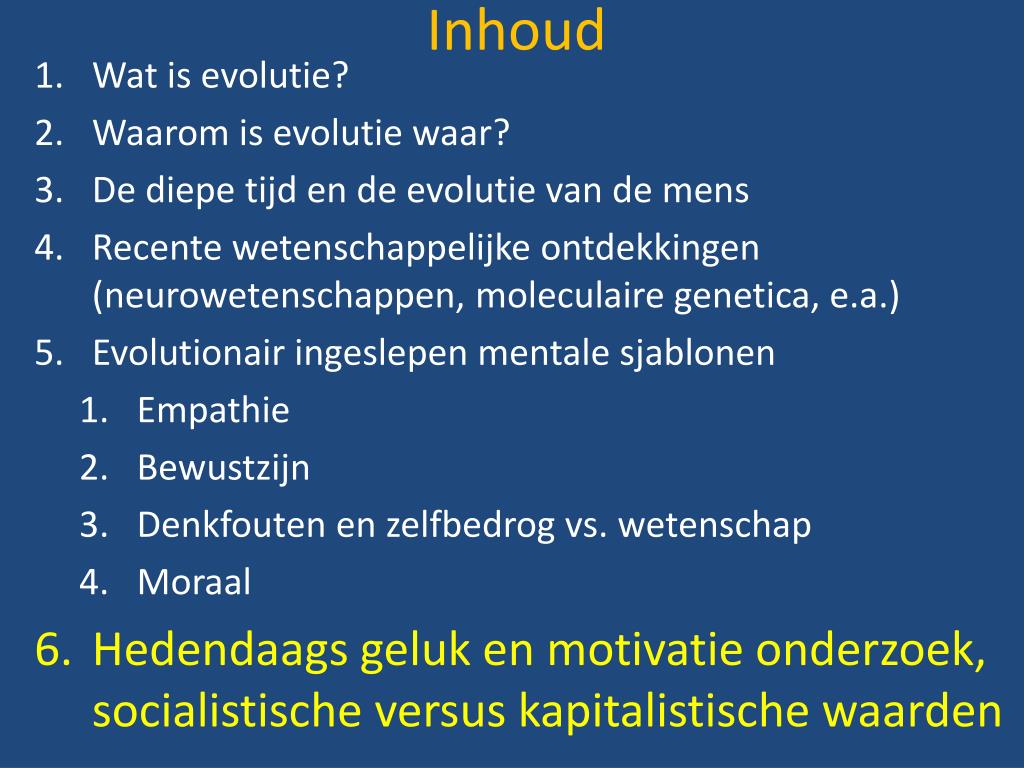 Inhoud

1. Wat is evolutie?
2. Waarom is evolutie waar?
3. De diepe tijd en de evolutie van de mens
4. Recente wetenschappelijke ontdekkingen (neurowetenschappen, moleculaire genetica, e.a.)
5. Evolutionair ingeslepen mentale sjablonen
   1. Empathie
   2. Bewustzijn
   3. Denkfouten en zelfbedrog vs. wetenschap
   4. Moraal
6. Hedendaags geluk en motivatie onderzoek, socialistische versus kapitalistische waarden